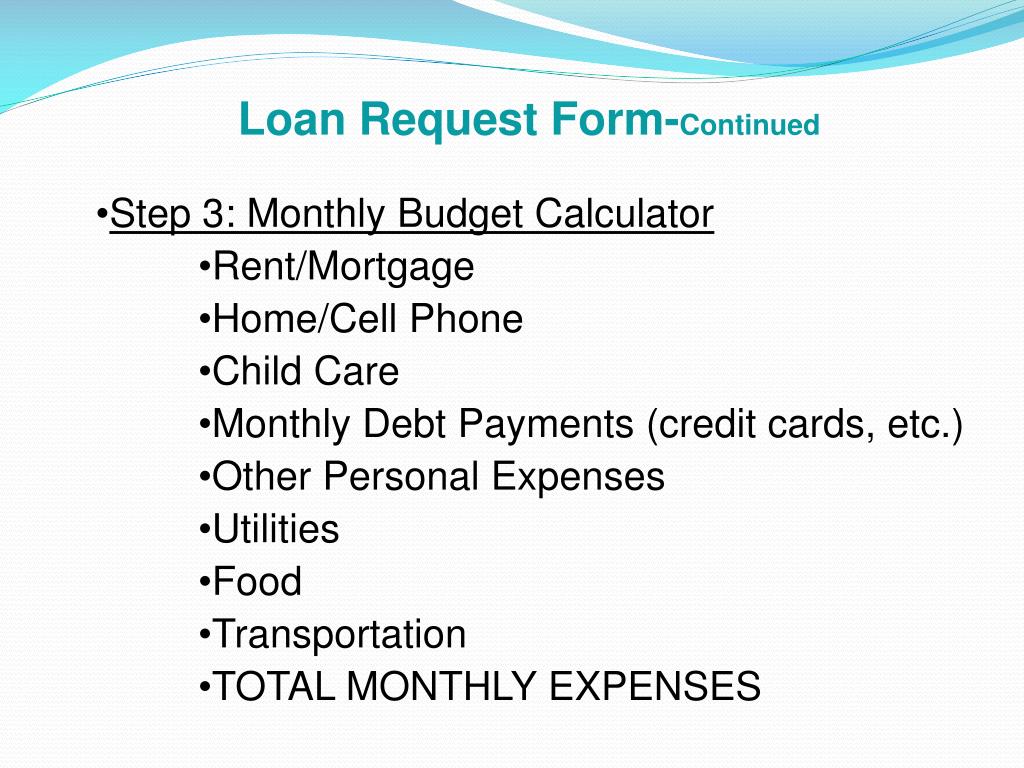 Loan Request Form-Continued

•Step 3: Monthly Budget Calculator
•Rent/Mortgage
•Home/Cell Phone
•Child Care
•Monthly Debt Payments (credit cards, etc.)
•Other Personal Expenses
•Utilities
•Food
•Transportation
•TOTAL MONTHLY EXPENSES